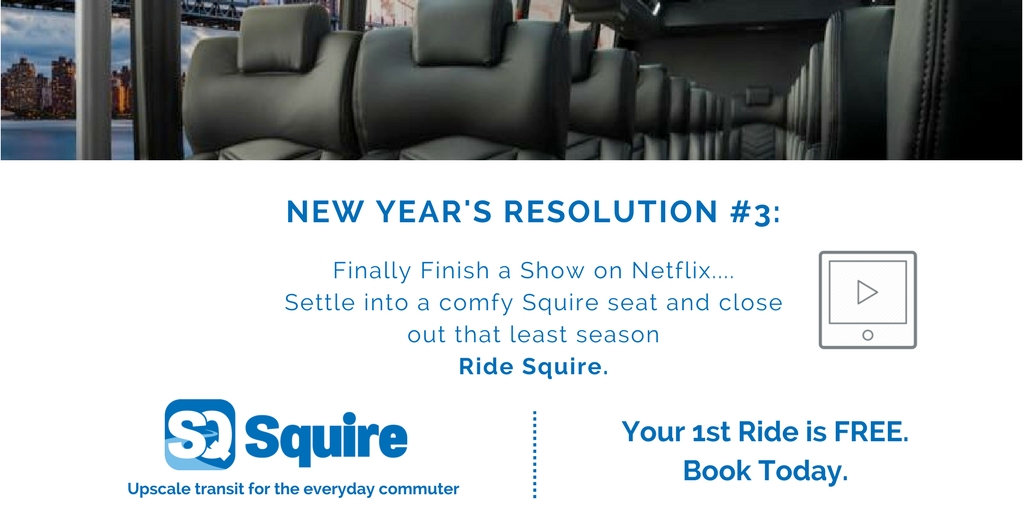 NEW YEAR'S RESOLUTION #3:

Finally Finish a Show on Netflix.... Settle into a comfy Squire seat and close out that least season

Ride Squire.

SQ Squire

Upscale transit for the everyday commuter

Your 1st Ride is FREE. Book Today.